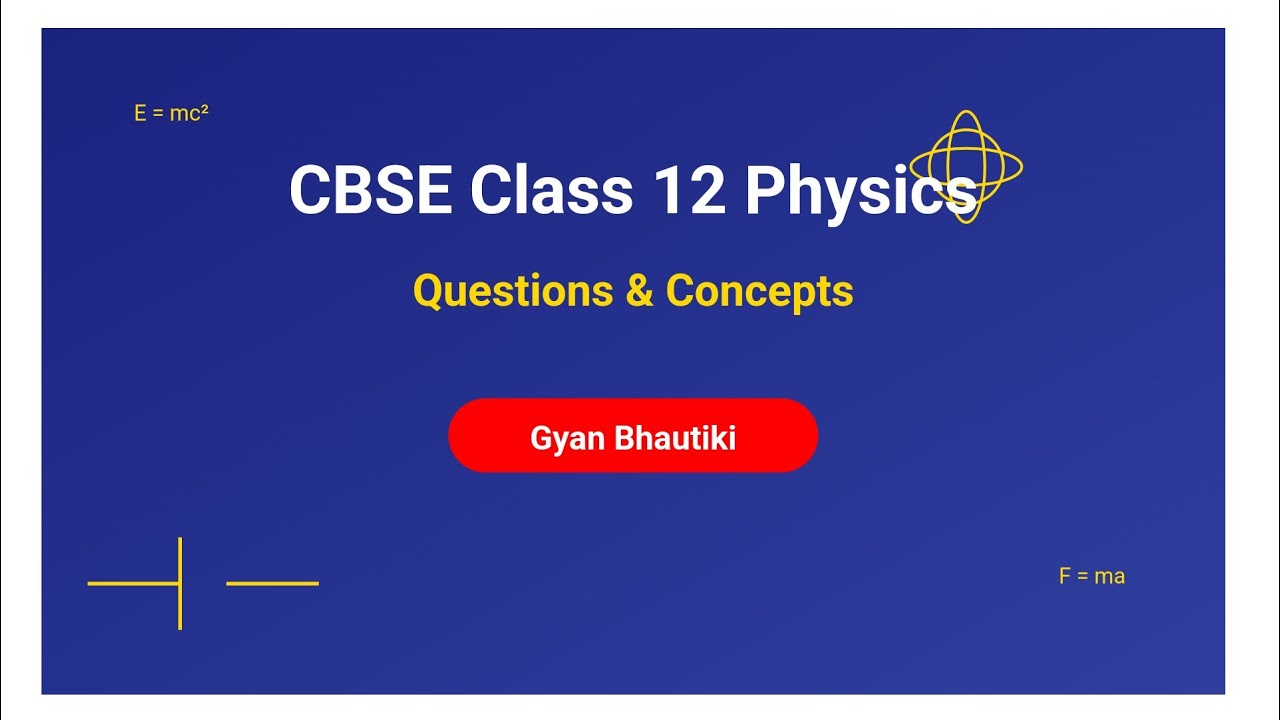 $E = mc^2$

CBSE Class 12 Physics

Questions & Concepts

Gyan Bhautiki

$F = ma$